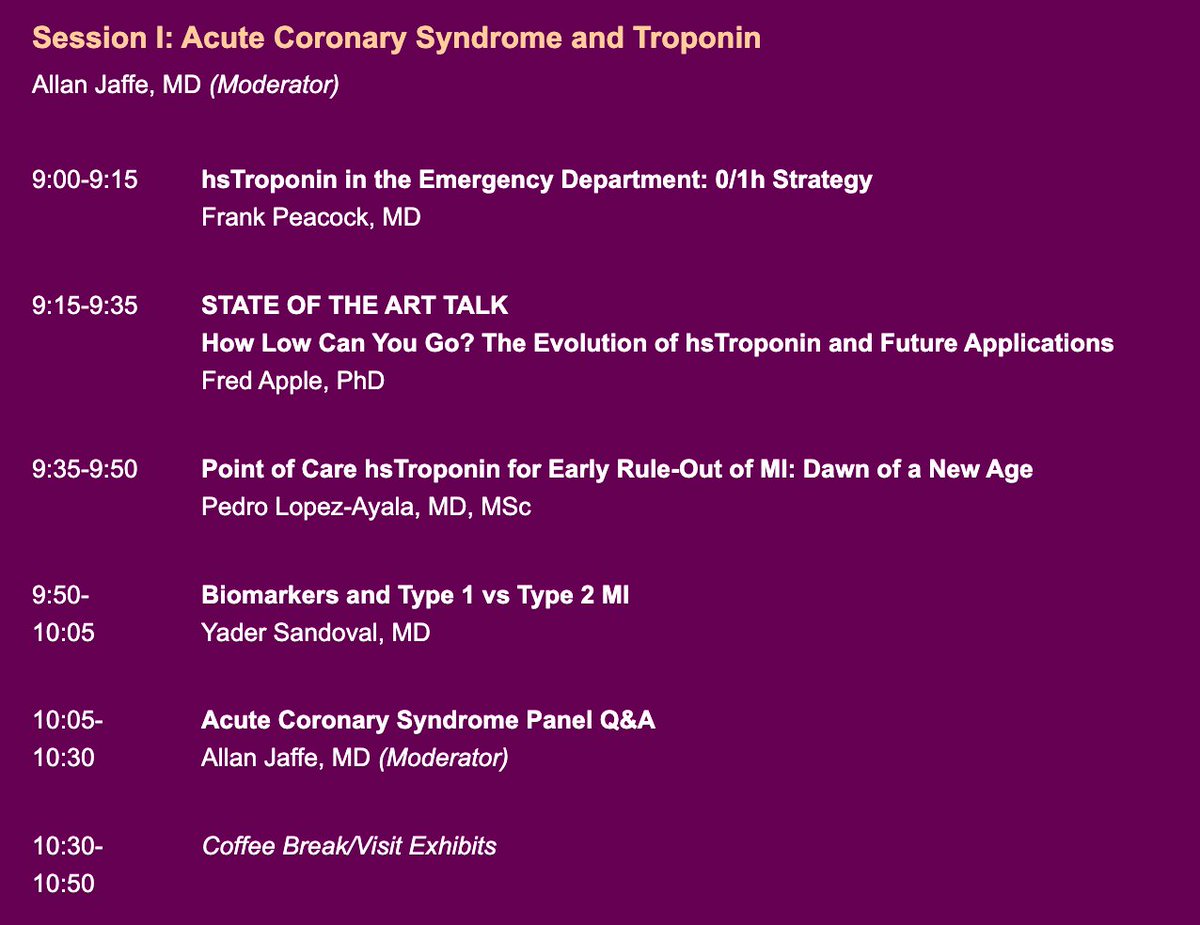 Session I: Acute Coronary Syndrome and Troponin

Allan Jaffe, MD (Moderator)

9:00-9:15 hsTroponin in the Emergency Department: 0/1h Strategy
Frank Peacock, MD

9:15-9:35 STATE OF THE ART TALK
How Low Can You Go? The Evolution of hsTroponin and Future Applications
Fred Apple, PhD

9:35-9:50 Point of Care hsTroponin for Early Rule-Out of MI: Dawn of a New Age
Pedro Lopez-Ayala, MD, MSc

9:50-10:05 Biomarkers and Type 1 vs Type 2 MI
Yader Sandoval, MD

10:05-10:30 Acute Coronary Syndrome Panel Q&A
Allan Jaffe, MD (Moderator)

10:30-10:50 Coffee Break/Visit Exhibits